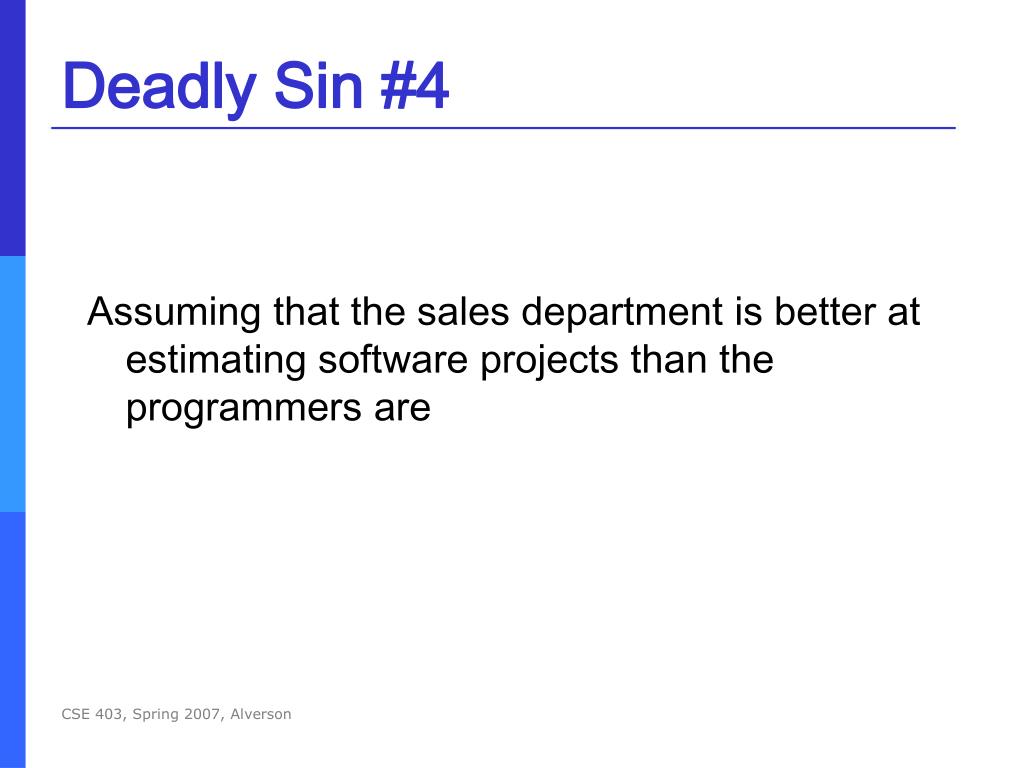 Deadly Sin #4

Assuming that the sales department is better at estimating software projects than the programmers are

CSE 403, Spring 2007, Alverson